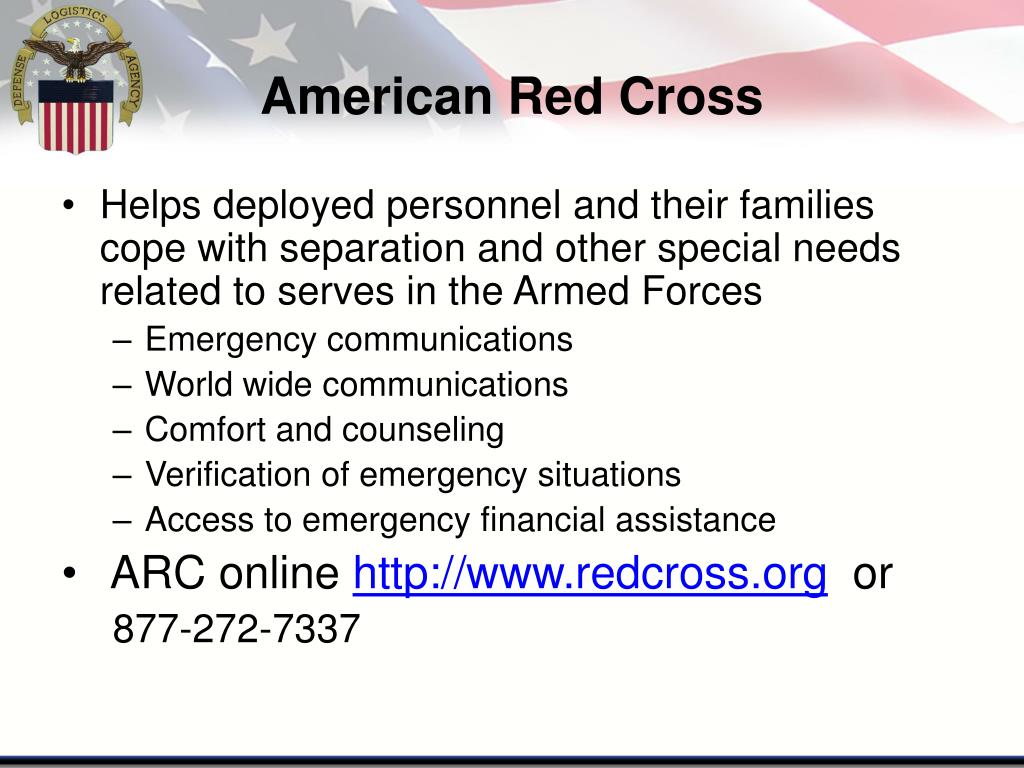 DEFENSE LOGISTICS AGENCY

American Red Cross

• Helps deployed personnel and their families cope with separation and other special needs related to serves in the Armed Forces
– Emergency communications
– World wide communications
– Comfort and counseling
– Verification of emergency situations
– Access to emergency financial assistance

• ARC online http://www.redcross.org or 877-272-7337